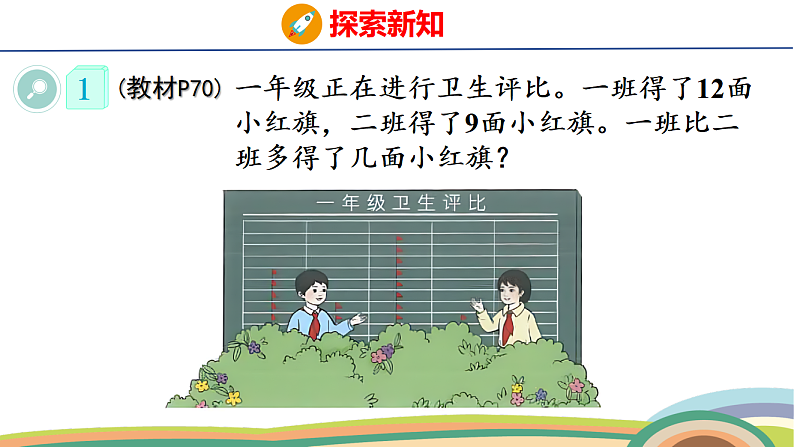 探索新知

1 (教材P70) 一年级正在进行卫生评比。一班得了12面小红旗，二班得了9面小红旗。一班比二班多得了几面小红旗？

一年级卫生评比